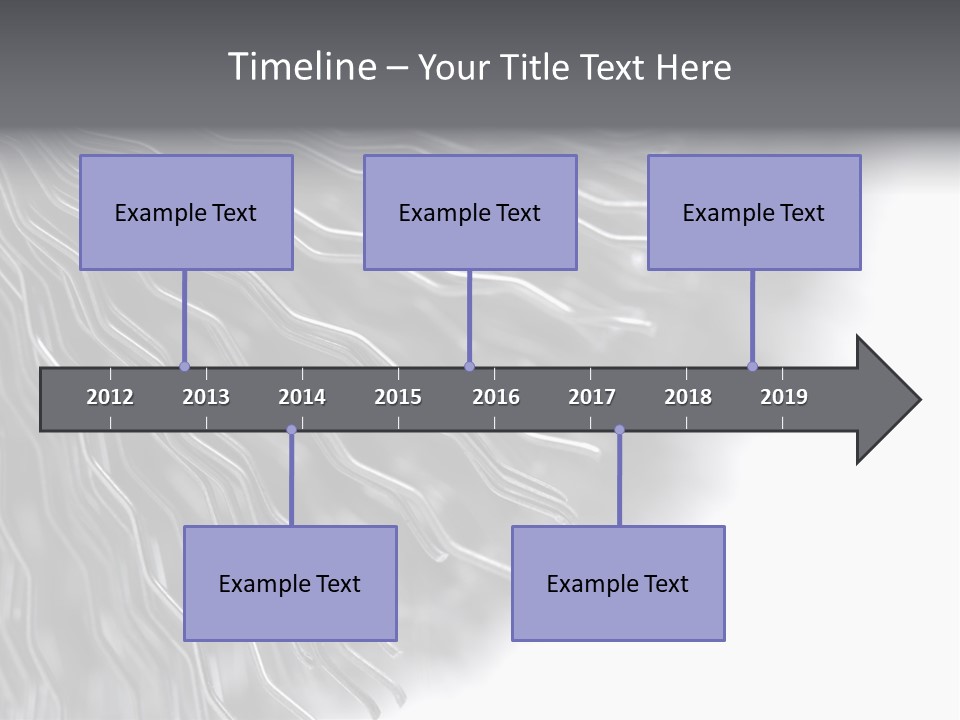 Timeline – Your Title Text Here

Example Text

Example Text

Example Text

2012 2013 2014 2015 2016 2017 2018 2019

Example Text

Example Text